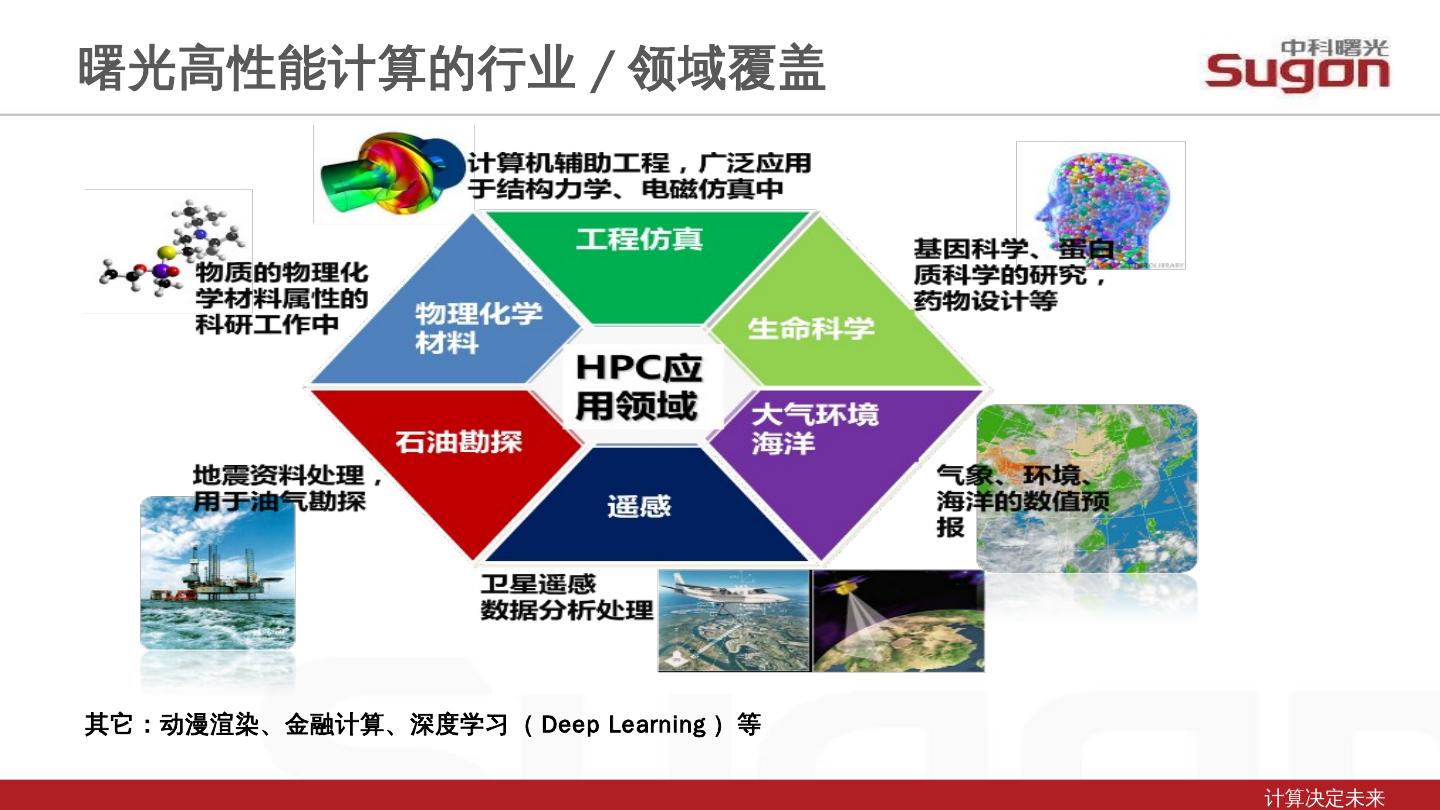 曙光高性能计算的行业 / 领域覆盖

中科曙光
Sugon

计算机辅助工程，广泛应用于结构力学、电磁仿真中

物质的物理化学材料属性的科研工作中

基因科学、蛋白质科学的研究，药物设计等

工程仿真

物理化学材料

生命科学

HPC应用领域

石油勘探

大气环境海洋

遥感

地震资料处理，用于油气勘探

气象、环境、海洋的数值预报

卫星遥感数据分析处理

其它：动漫渲染、金融计算、深度学习（Deep Learning）等

计算决定未来